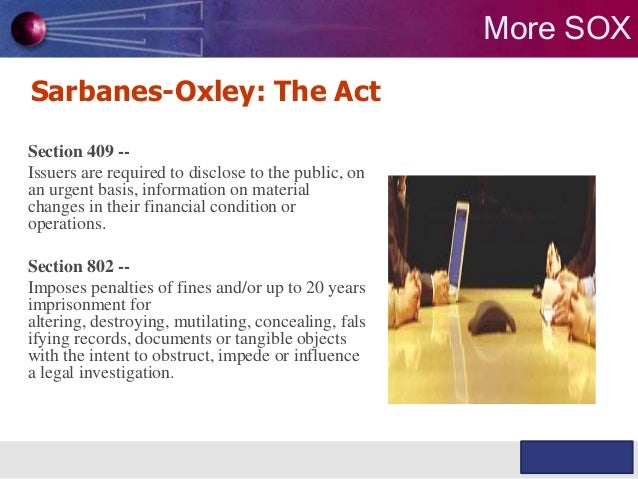 More SOX

Sarbanes-Oxley: The Act

Section 409 --
Issuers are required to disclose to the public, on an urgent basis, information on material changes in their financial condition or operations.

Section 802 --
Imposes penalties of fines and/or up to 20 years imprisonment for altering, destroying, mutilating, concealing, fals ifying records, documents or tangible objects with the intent to obstruct, impede or influence a legal investigation.